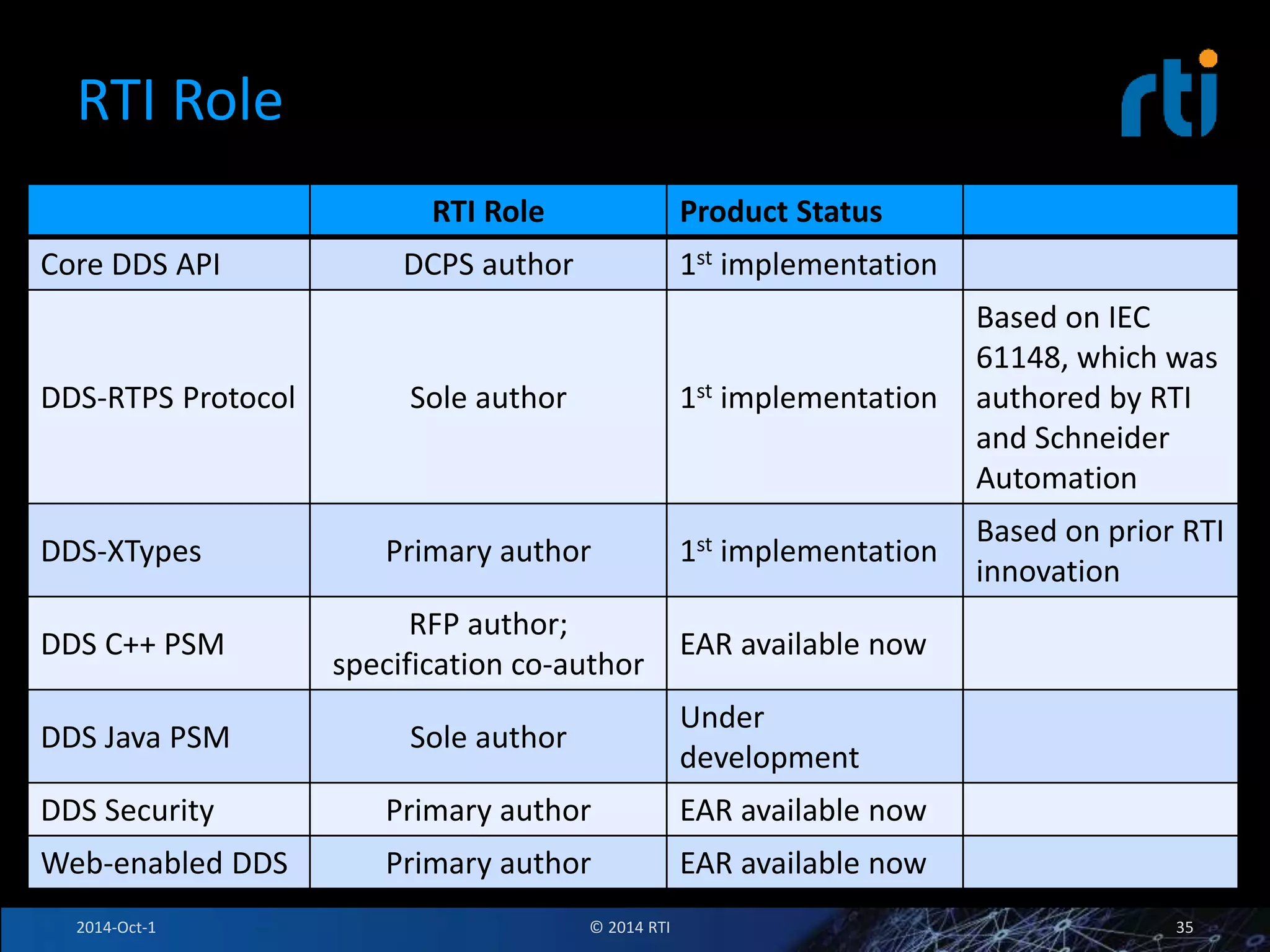 RTI Role

rti

| | RTI Role | Product Status | |
|---|---|---|---|
| Core DDS API | DCPS author | $1^{st}$ implementation | |
| DDS-RTPS Protocol | Sole author | $1^{st}$ implementation | Based on IEC 61148, which was authored by RTI and Schneider Automation |
| DDS-XTypes | Primary author | $1^{st}$ implementation | Based on prior RTI innovation |
| DDS C++ PSM | RFP author; specification co-author | EAR available now | |
| DDS Java PSM | Sole author | Under development | |
| DDS Security | Primary author | EAR available now | |
| Web-enabled DDS | Primary author | EAR available now | |

2014-Oct-1

© 2014 RTI

35